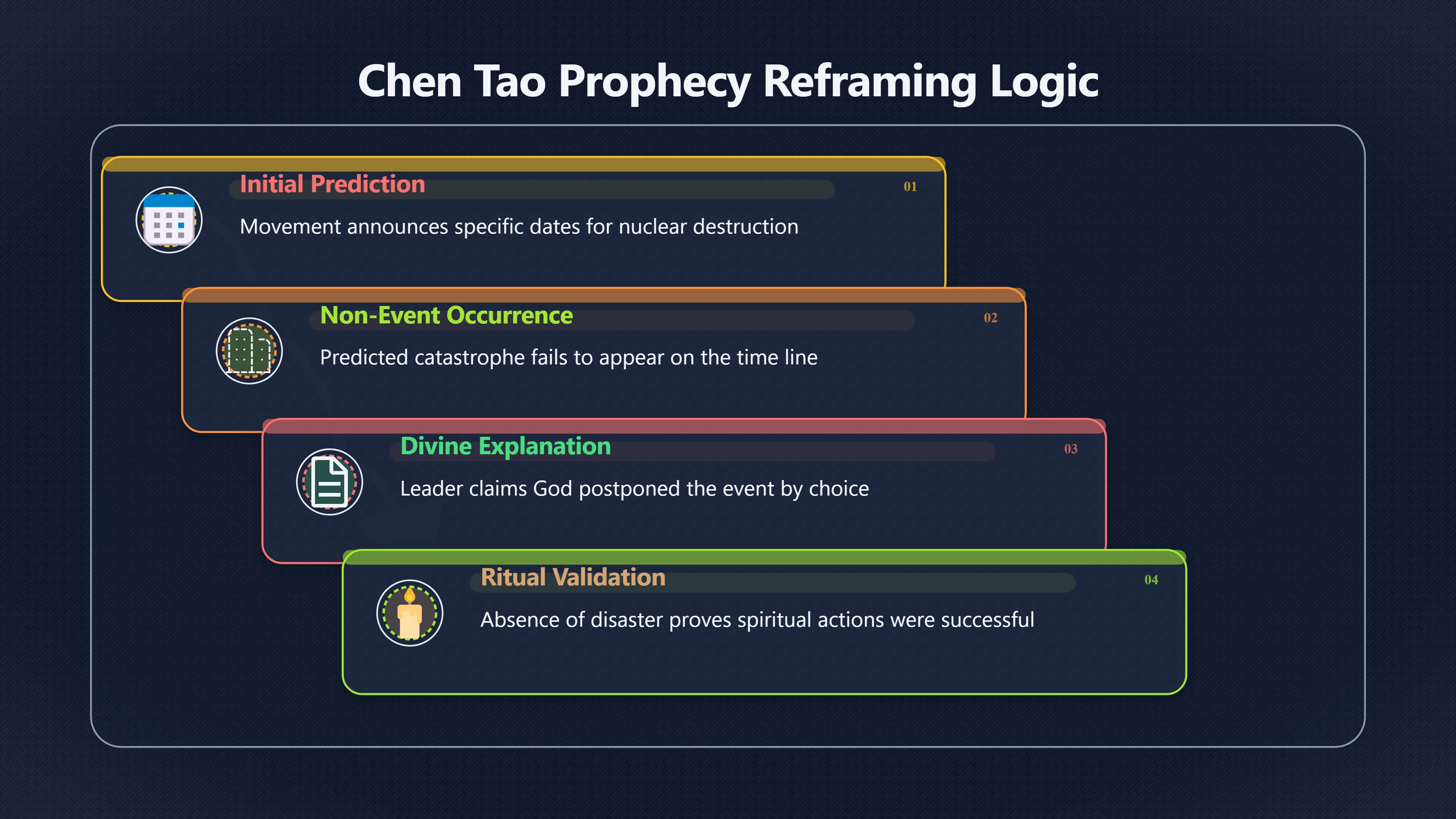 Chen Tao Prophecy Reframing Logic

Initial Prediction

01

Movement announces specific dates for nuclear destruction

Non-Event Occurrence

02

Predicted catastrophe fails to appear on the time line

Divine Explanation

03

Leader claims God postponed the event by choice

Ritual Validation

04

Absence of disaster proves spiritual actions were successful